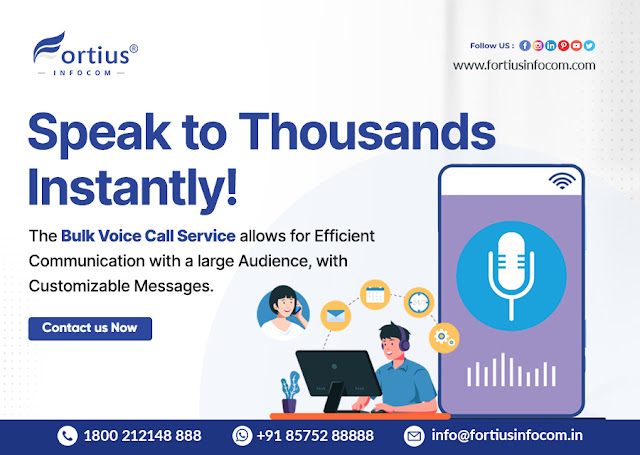 Fortius®
INFOCOM

Follow US :

www.fortiusinfocom.com

Speak to Thousands Instantly!

The Bulk Voice Call Service allows for Efficient Communication with a large Audience, with Customizable Messages.

Contact us Now

24/7

1800 212148 888

+91 85752 88888

info@fortiusinfocom.in